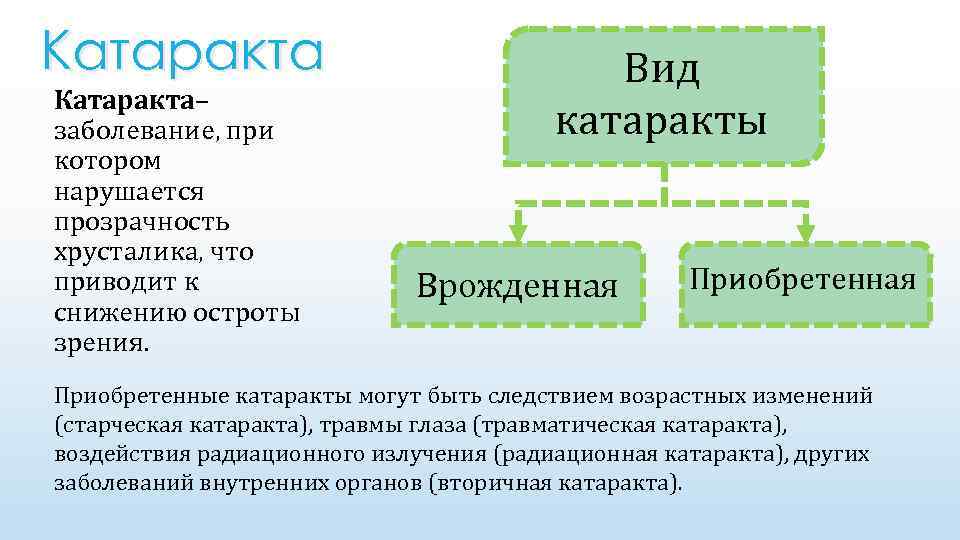 Катаракта

Катаракта– заболевание, при котором нарушается прозрачность хрусталика, что приводит к снижению остроты зрения.

Вид катаракты

Врожденная

Приобретенная

Приобретенные катаракты могут быть следствием возрастных изменений (старческая катаракта), травмы глаза (травматическая катаракта), воздействия радиационного излучения (радиационная катаракта), других заболеваний внутренних органов (вторичная катаракта).